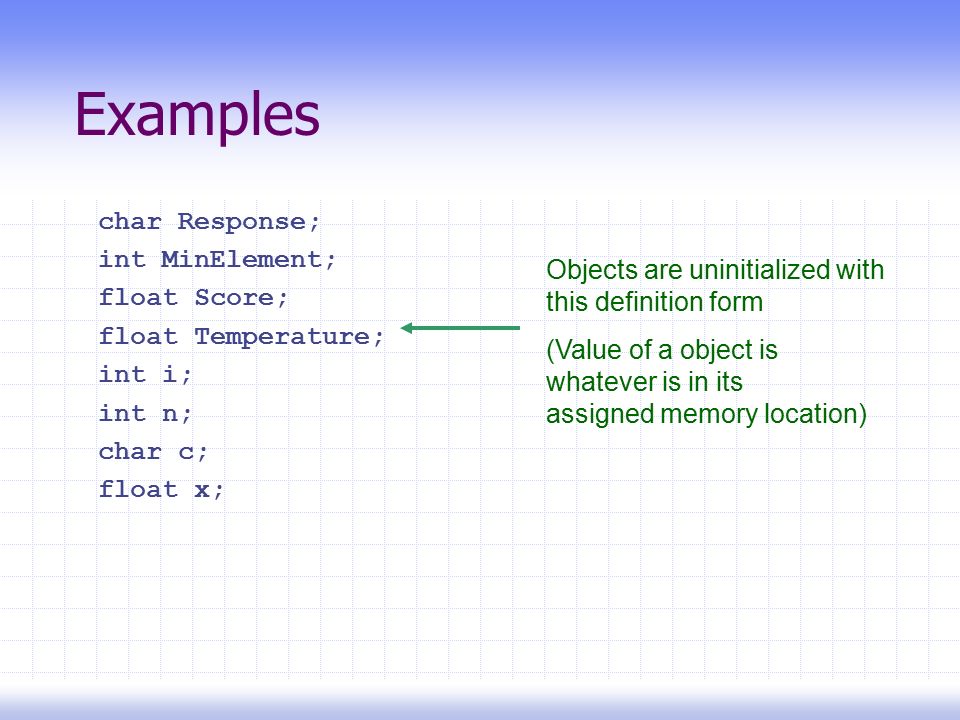 Examples

char Response;
int MinElement;
float Score;
float Temperature;
int i;
int n;
char c;
float x;

Objects are uninitialized with this definition form

(Value of a object is whatever is in its assigned memory location)